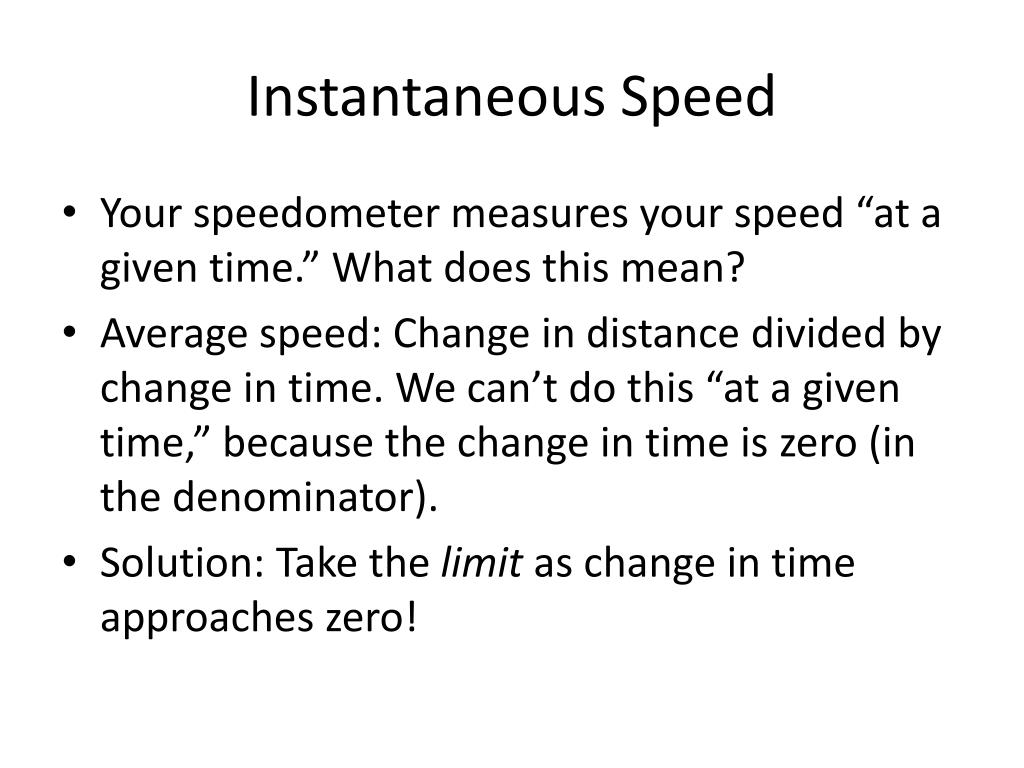 Instantaneous Speed

• Your speedometer measures your speed “at a given time.” What does this mean?
• Average speed: Change in distance divided by change in time. We can’t do this “at a given time,” because the change in time is zero (in the denominator).
• Solution: Take the limit as change in time approaches zero!